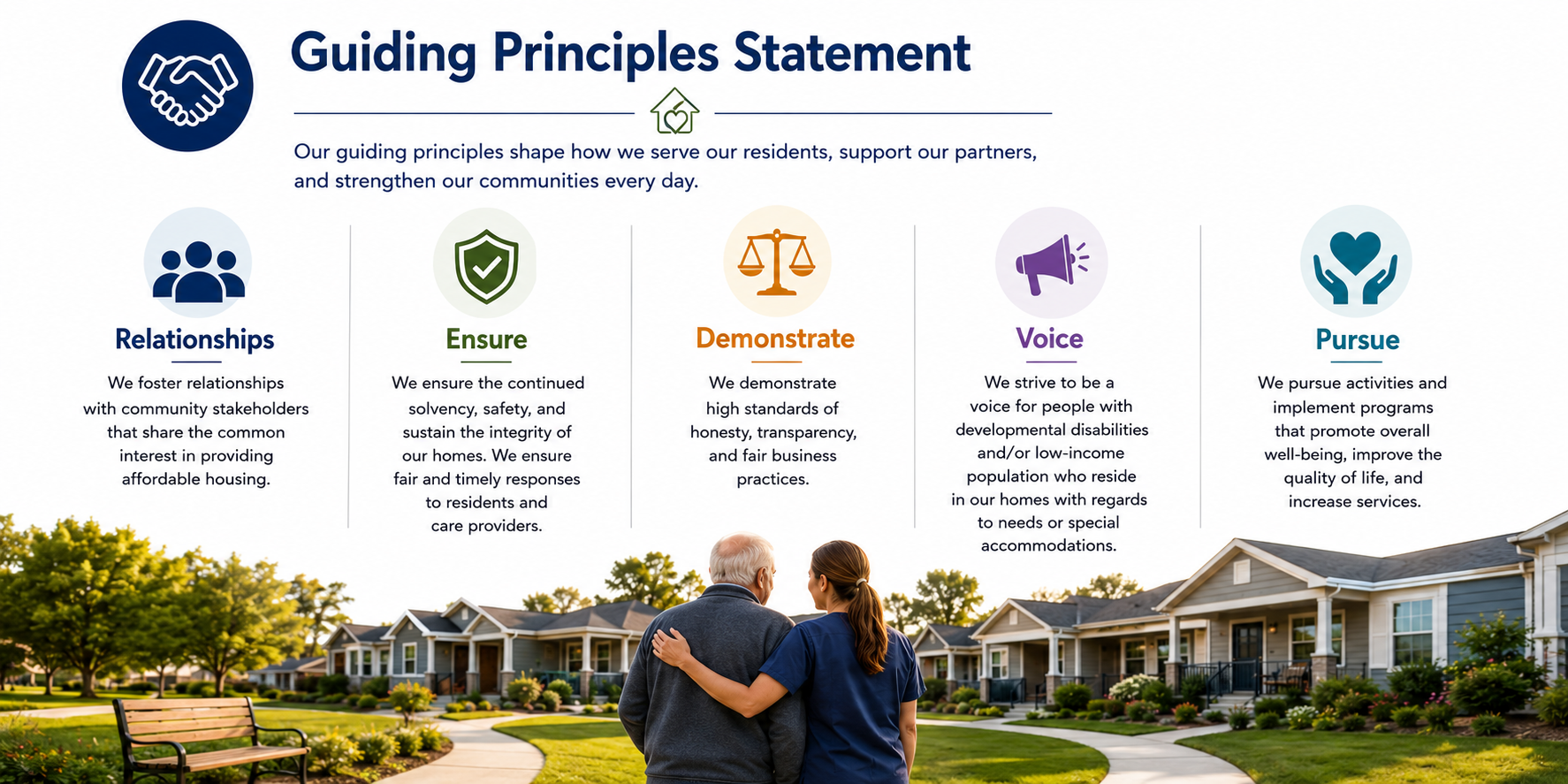 Guiding Principles Statement

Our guiding principles shape how we serve our residents, support our partners, and strengthen our communities every day.

Relationships

We foster relationships with community stakeholders that share the common interest in providing affordable housing.

Ensure

We ensure the continued solvency, safety, and sustain the integrity of our homes. We ensure fair and timely responses to residents and care providers.

Demonstrate

We demonstrate high standards of honesty, transparency, and fair business practices.

Voice

We strive to be a voice for people with developmental disabilities and/or low-income population who reside in our homes with regards to needs or special accommodations.

Pursue

We pursue activities and implement programs that promote overall well-being, improve the quality of life, and increase services.